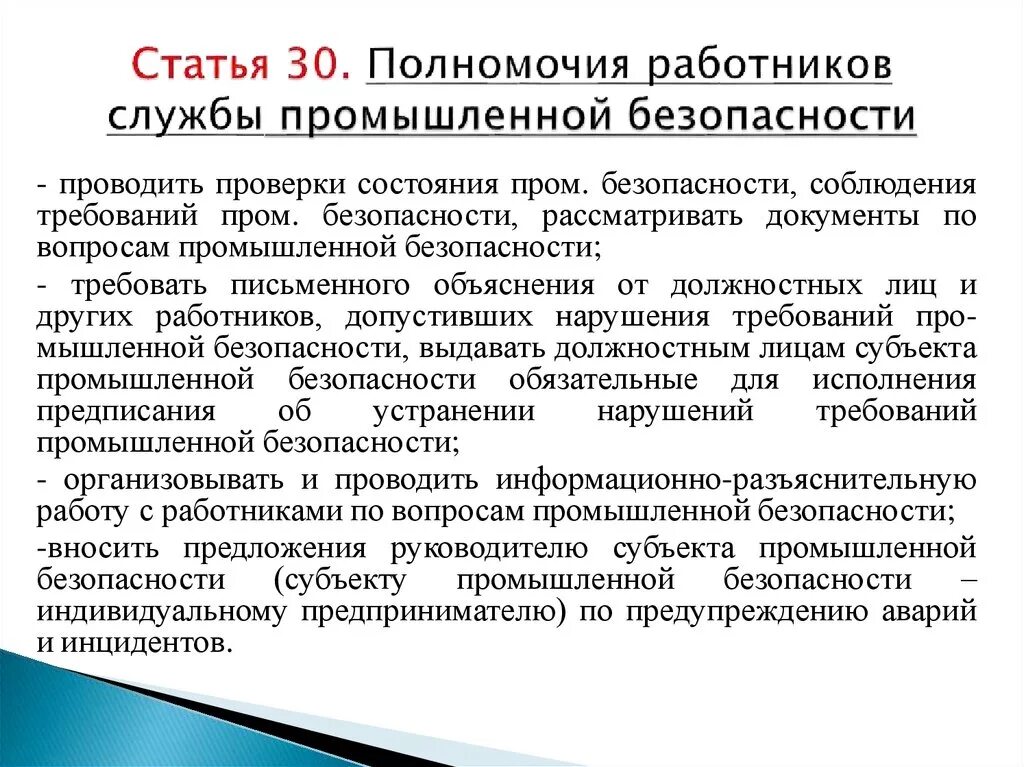 Статья 30. Полномочия работников службы промышленной безопасности

- проводить проверки состояния пром. безопасности, соблюдения требований пром. безопасности, рассматривать документы по вопросам промышленной безопасности;

- требовать письменного объяснения от должностных лиц и других работников, допустивших нарушения требований промышленной безопасности, выдавать должностным лицам субъекта промышленной безопасности обязательные для исполнения предписания об устранении нарушений требований промышленной безопасности;

- организовывать и проводить информационно-разъяснительную работу с работниками по вопросам промышленной безопасности;

-вносить предложения руководителю субъекта промышленной безопасности (субъекту промышленной безопасности – индивидуальному предпринимателю) по предупреждению аварий и инцидентов.